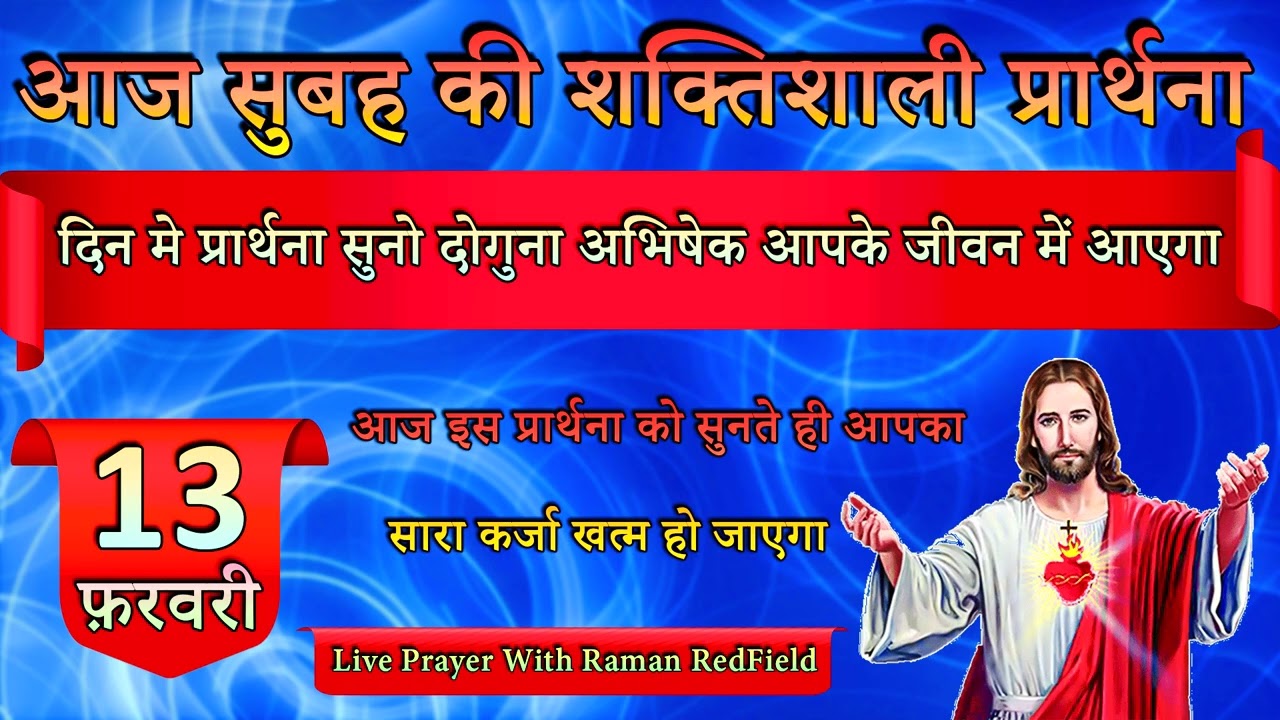 आज सुबह की शक्तिशाली प्रार्थना

दिन मे प्रार्थना सुनो दोगुना अभिषेक आपके जीवन में आएगा

13
फ़रवरी

आज इस प्रार्थना को सुनते ही आपका

सारा कर्जा खत्म हो जाएगा

Live Prayer With Raman RedField